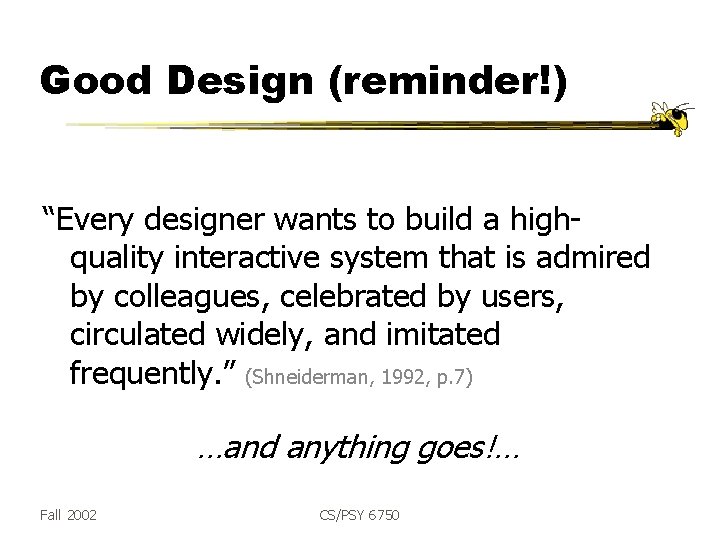 Good Design (reminder!)

“Every designer wants to build a high-quality interactive system that is admired by colleagues, celebrated by users, circulated widely, and imitated frequently.” (Shneiderman, 1992, p.7)

…and anything goes!…

Fall 2002

CS/PSY 6750